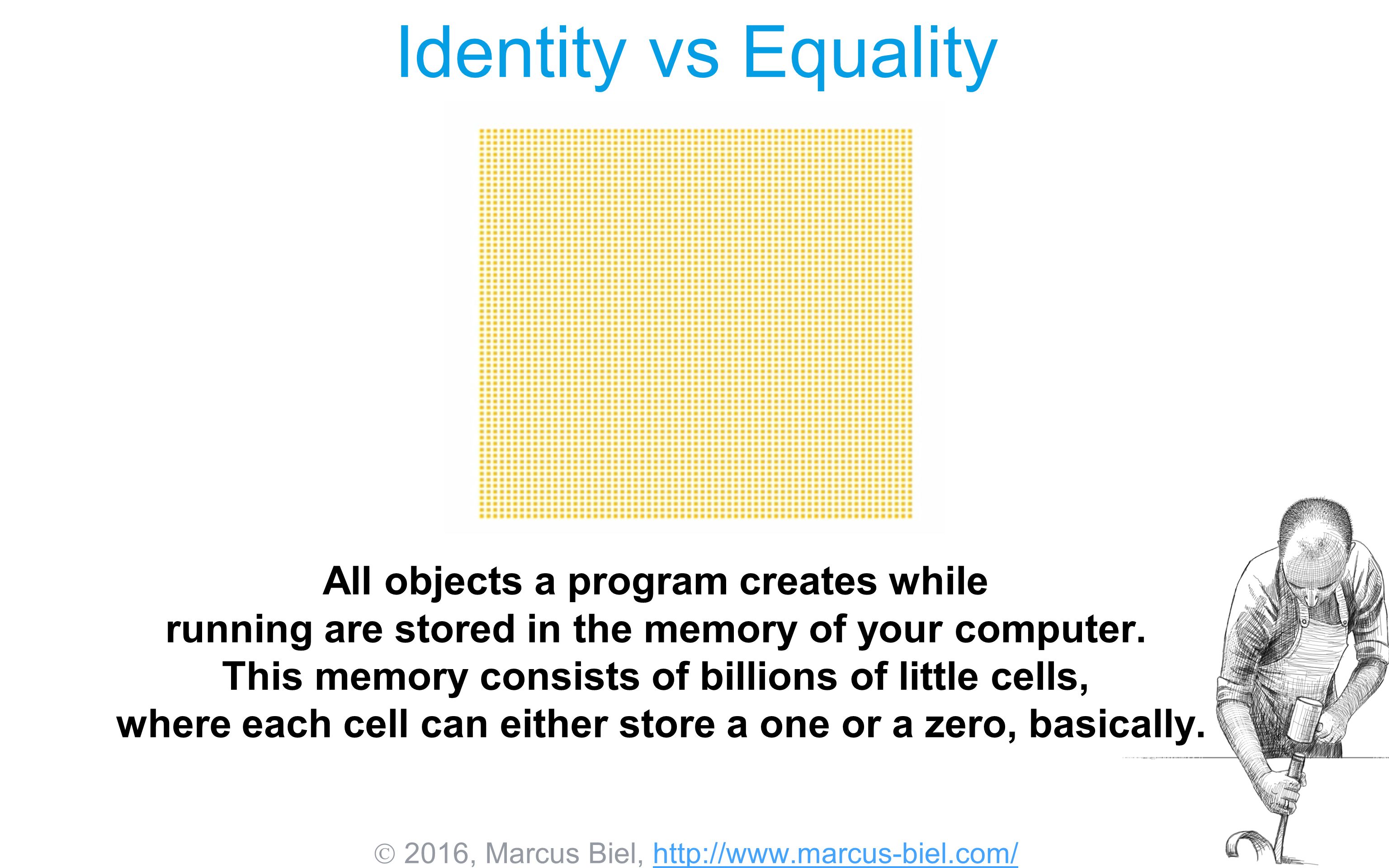 Identity vs Equality

All objects a program creates while running are stored in the memory of your computer. This memory consists of billions of little cells, where each cell can either store a one or a zero, basically.

© 2016, Marcus Biel, http://www.marcus-biel.com/